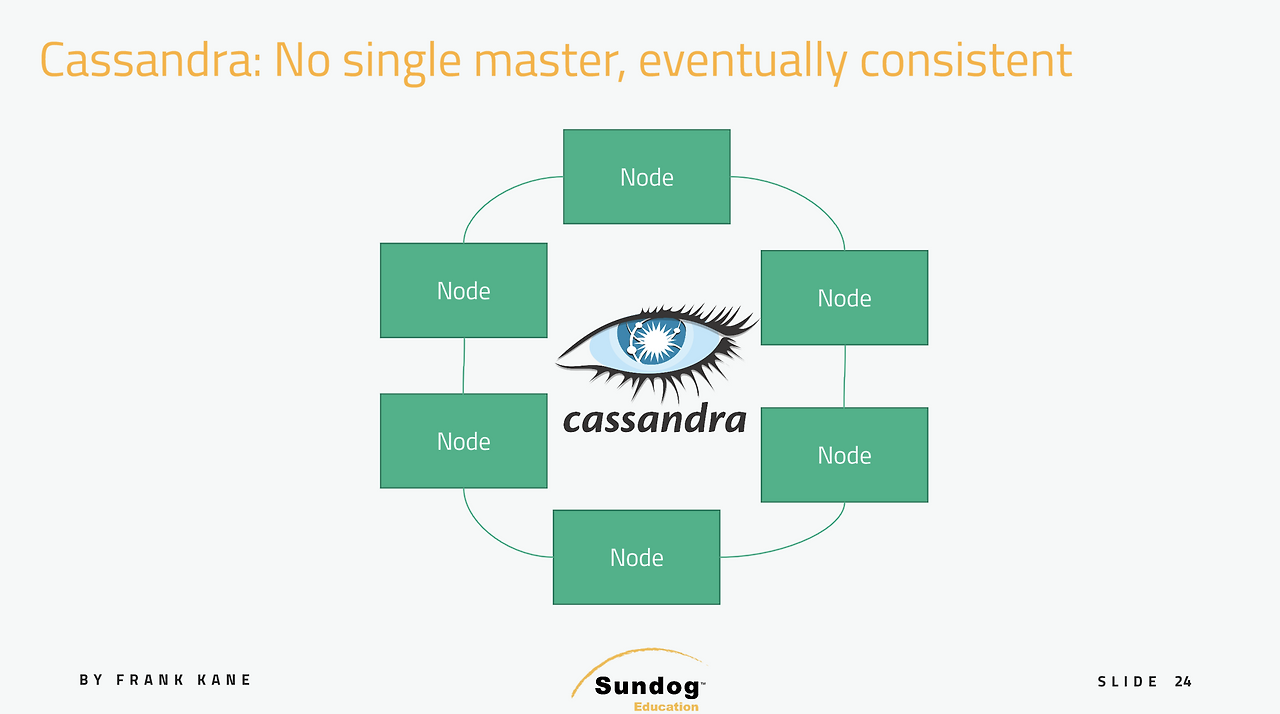 Cassandra: No single master, eventually consistent

Node

Node

Node

cassandra

Node

Node

Node

BY FRANK KANE

Sundog™
Education

SLIDE 24